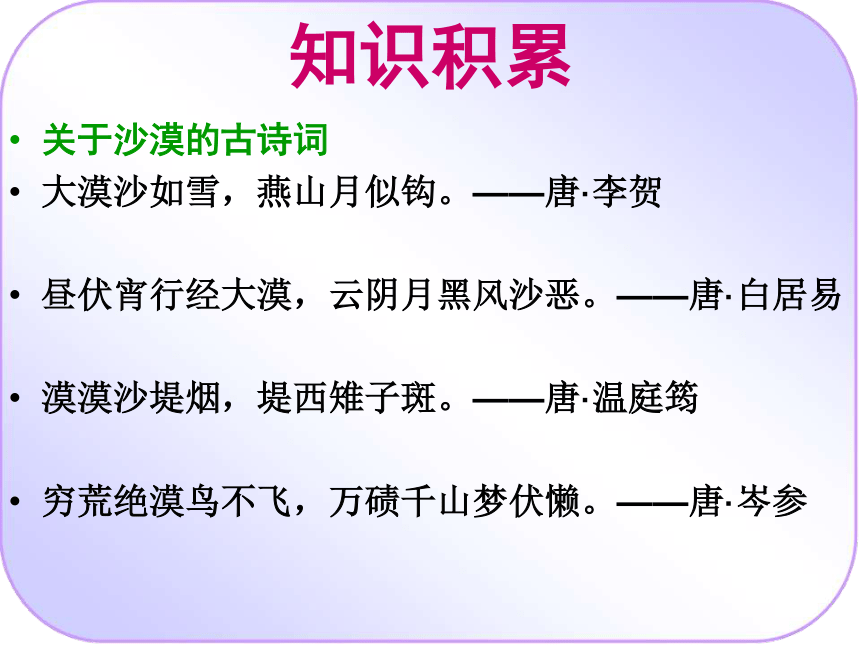 知识积累

• 关于沙漠的古诗词

• 大漠沙如雪，燕山月似钩。——唐·李贺

• 昼伏宵行经大漠，云阴月黑风沙恶。——唐·白居易

• 漠漠沙堤烟，堤西雉子斑。——唐·温庭筠

• 穷荒绝漠鸟不飞，万碛千山梦伏懒。——唐·岑参